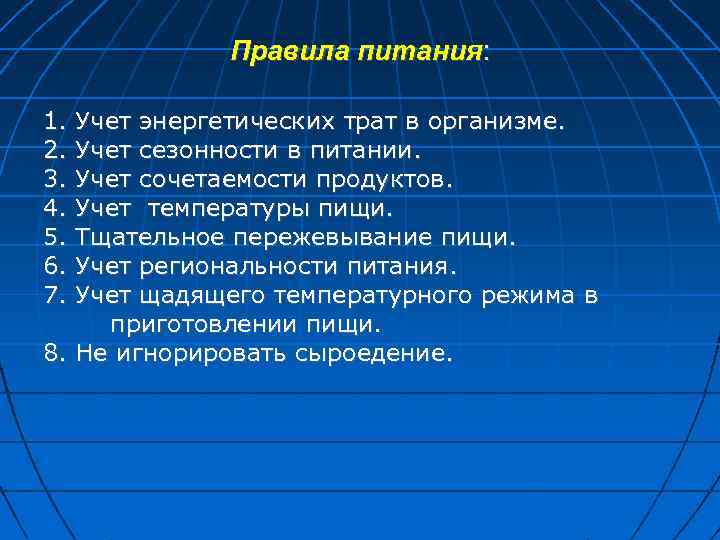 Правила питания:

1. Учет энергетических трат в организме.
2. Учет сезонности в питании.
3. Учет сочетаемости продуктов.
4. Учет температуры пищи.
5. Тщательное пережевывание пищи.
6. Учет региональности питания.
7. Учет щадящего температурного режима в приготовлении пищи.
8. Не игнорировать сыроедение.